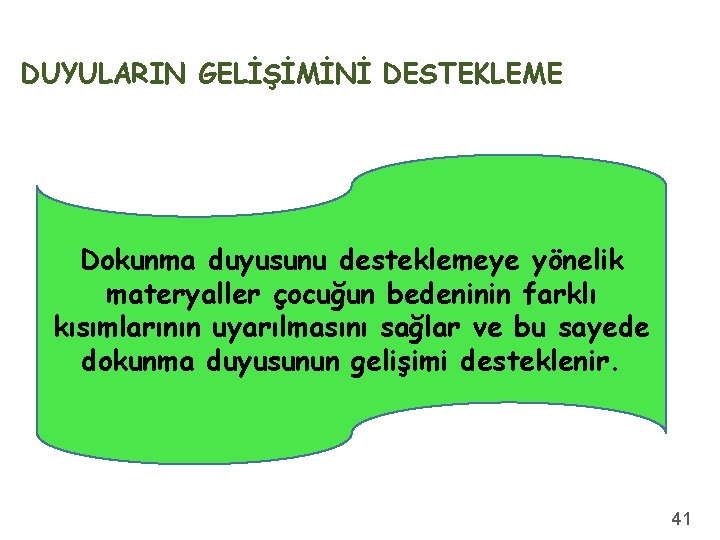 DUYULARIN GELİŞİMİNİ DESTEKLEME

Dokunma duyusunu desteklemeye yönelik materyaller çocuğun bedeninin farklı kısımlarının uyarılmasını sağlar ve bu sayede dokunma duyusunun gelişimi desteklenir.

41